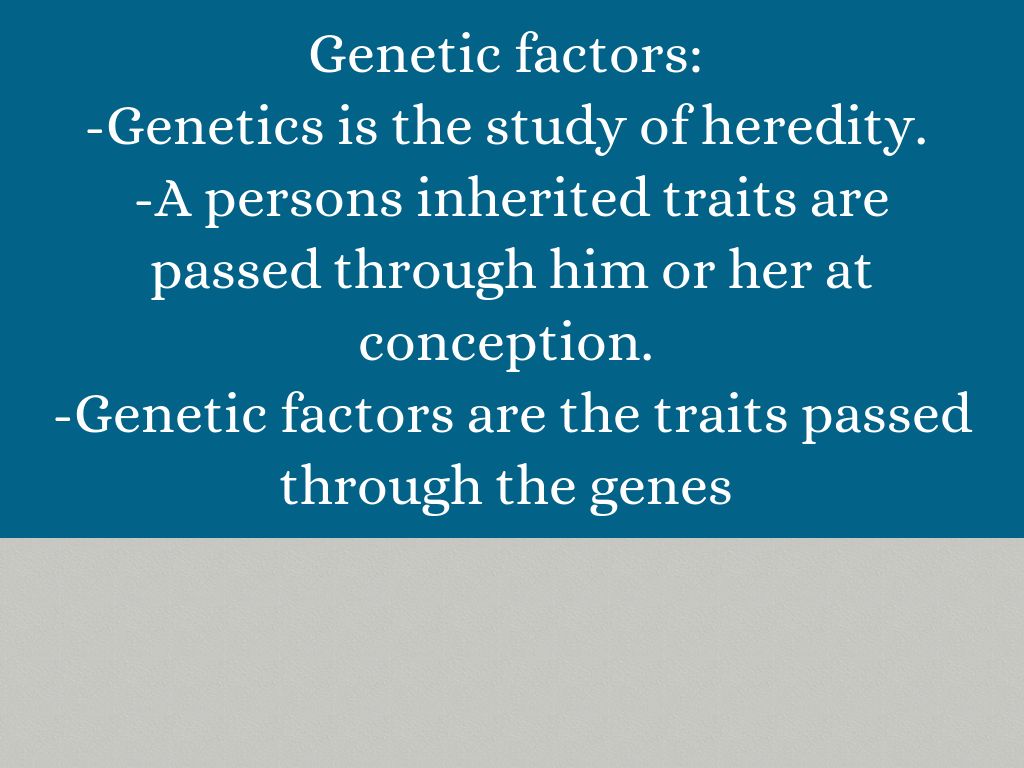 Genetic factors:
-Genetics is the study of heredity.
-A persons inherited traits are passed through him or her at conception.
-Genetic factors are the traits passed through the genes